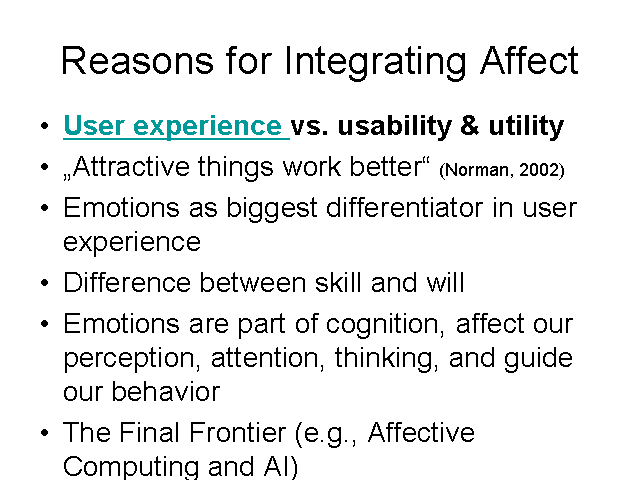 Reasons for Integrating Affect

• User experience vs. usability & utility
• „Attractive things work better“ (Norman, 2002)
• Emotions as biggest differentiator in user experience
• Difference between skill and will
• Emotions are part of cognition, affect our perception, attention, thinking, and guide our behavior
• The Final Frontier (e.g., Affective Computing and AI)